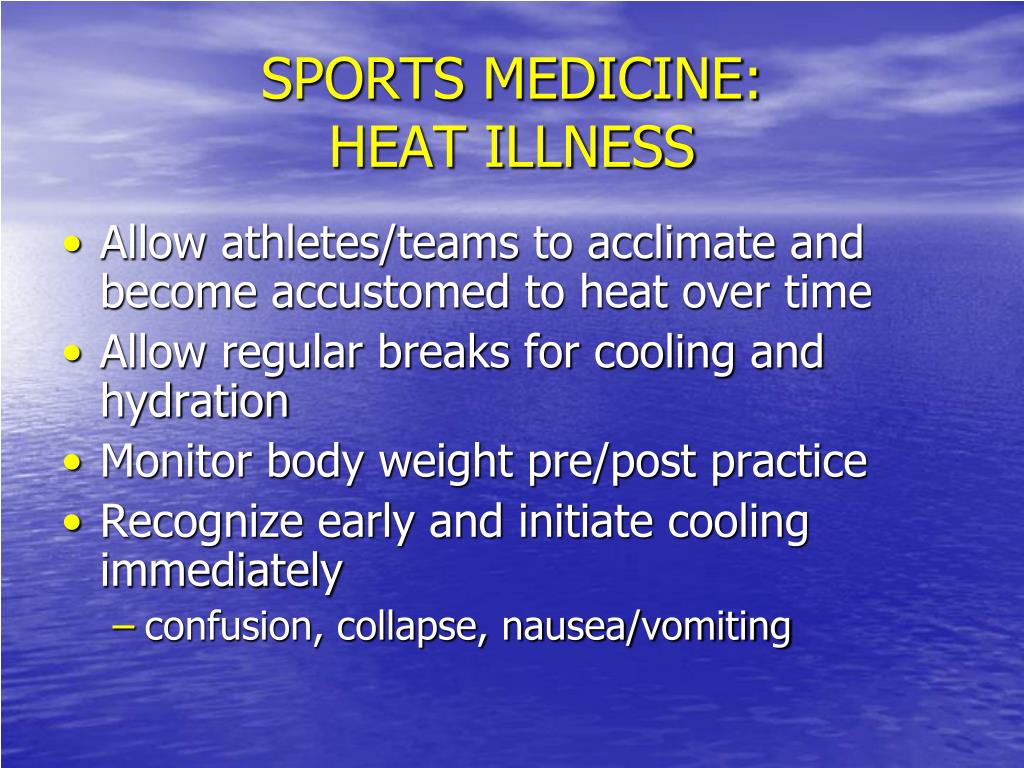 SPORTS MEDICINE:
HEAT ILLNESS

• Allow athletes/teams to acclimate and become accustomed to heat over time
• Allow regular breaks for cooling and hydration
• Monitor body weight pre/post practice
• Recognize early and initiate cooling immediately
– confusion, collapse, nausea/vomiting